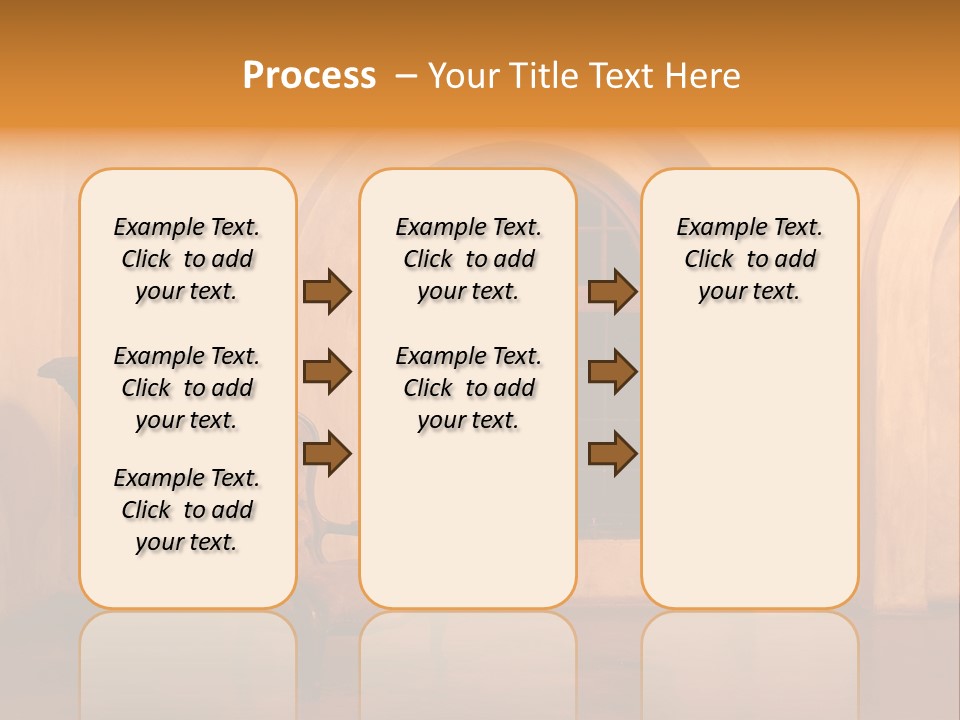 Process – Your Title Text Here

Example Text. Click to add your text.

Example Text. Click to add your text.

Example Text. Click to add your text.

Example Text. Click to add your text.

Example Text. Click to add your text.

Example Text. Click to add your text.